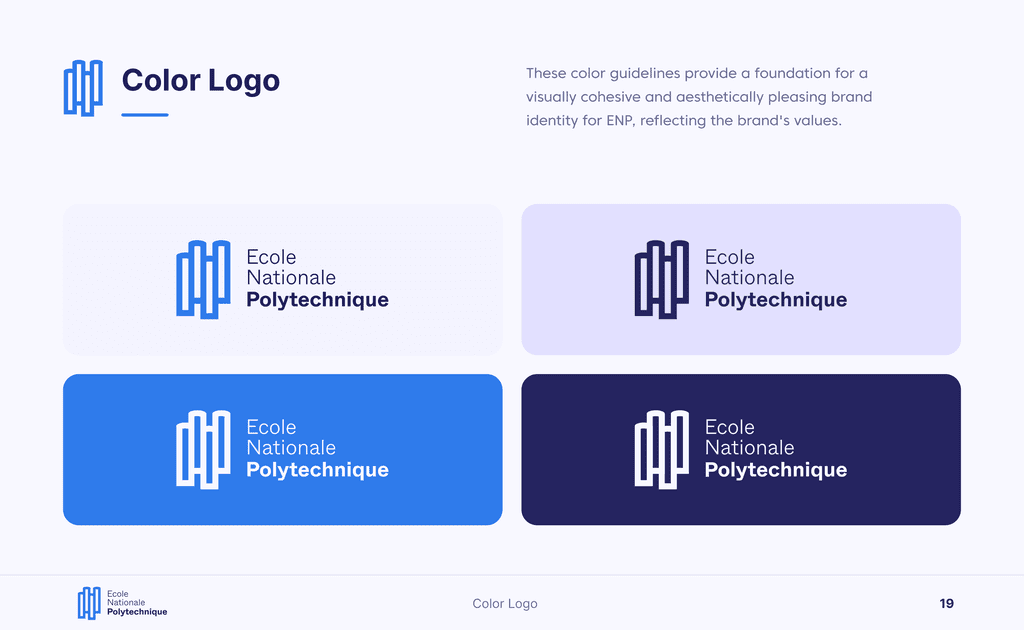 Color Logo

These color guidelines provide a foundation for a visually cohesive and aesthetically pleasing brand identity for ENP, reflecting the brand's values.

Ecole
Nationale
Polytechnique

Ecole
Nationale
Polytechnique

Ecole
Nationale
Polytechnique

Ecole
Nationale
Polytechnique

Ecole
Nationale
Polytechnique

Color Logo

19